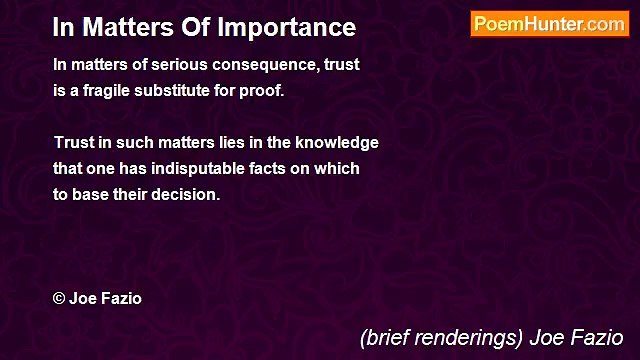 In Matters Of Importance

PoemHunter.com

In matters of serious consequence, trust
is a fragile substitute for proof.

Trust in such matters lies in the knowledge
that one has indisputable facts on which
to base their decision.

© Joe Fazio

(brief renderings) Joe Fazio